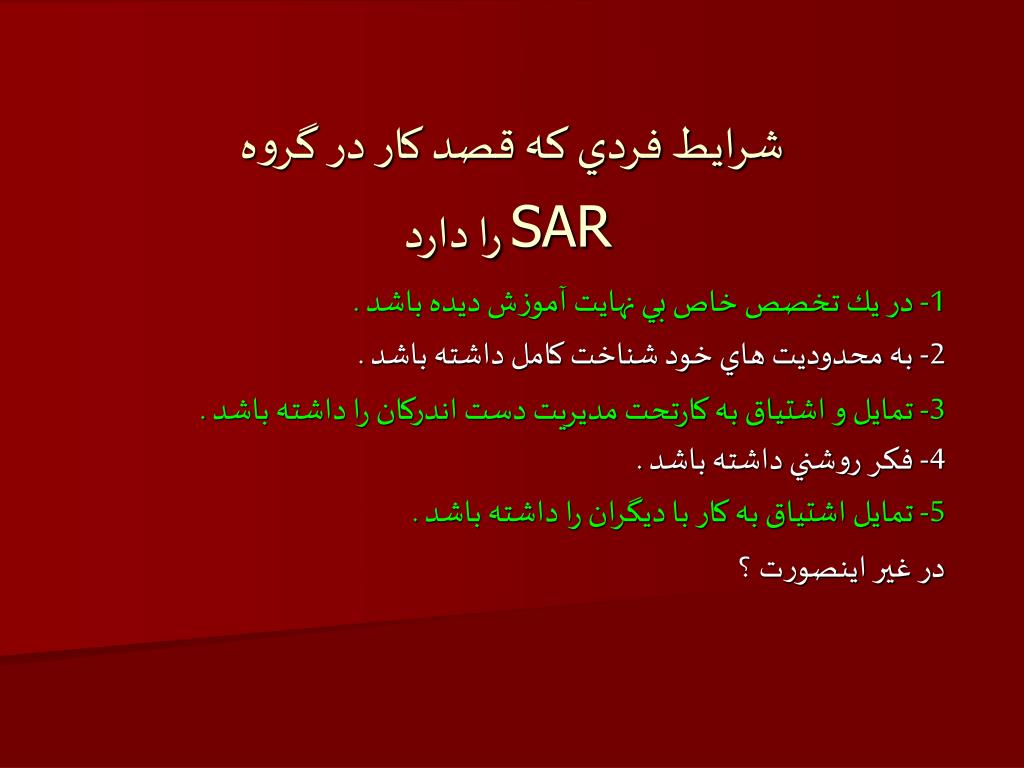 شرايط فردي كه قصد كار در گروه SAR را دارد

1- در يك تخصص خاص بي نهايت آموزش ديده باشد .

2- به محدوديت هاي خود شناخت كامل داشته باشد .

3- تمايل و اشتياق به كارتحت مديريت دست اندركان را داشته باشد .

4- فكر روشني داشته باشد .

5- تمايل اشتياق به كار با ديگران را داشته باشد .

در غير اينصورت ؟